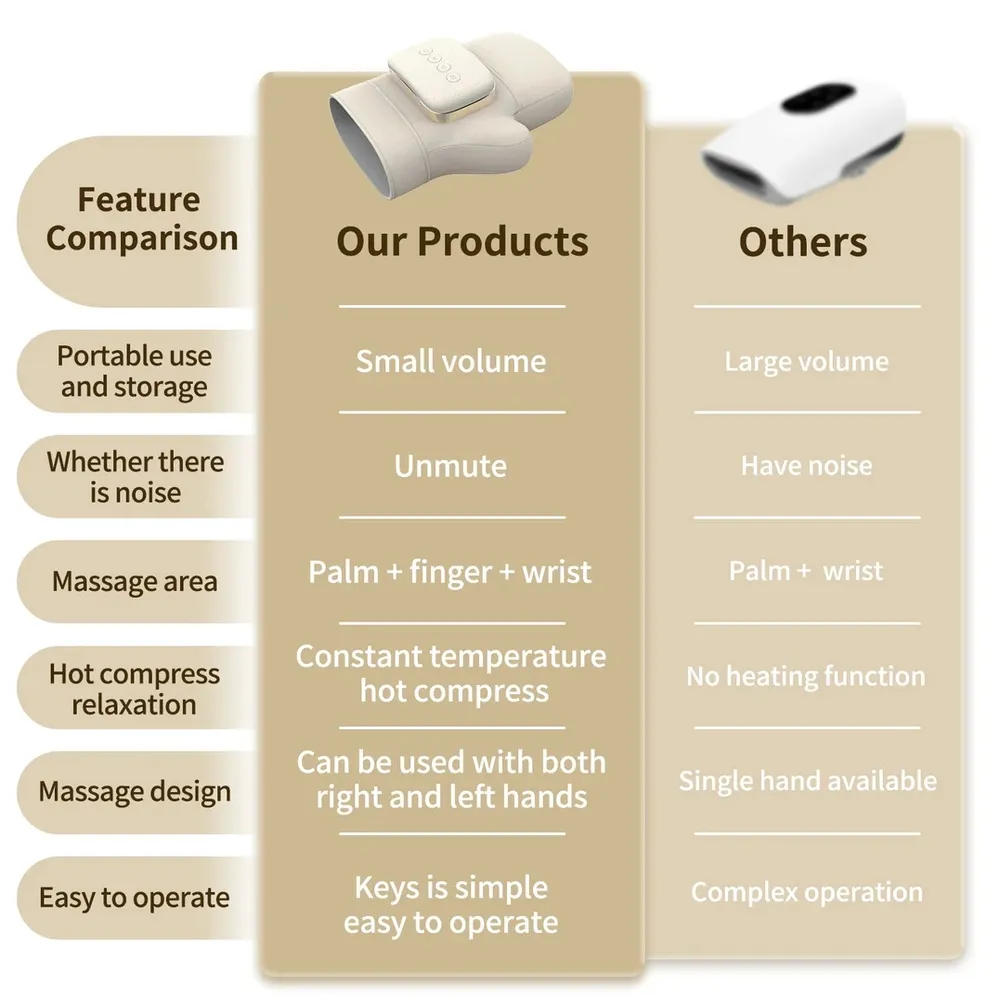 | Feature Comparison | Our Products | Others |
|---|---|---|
| Portable use and storage | Small volume | Large volume |
| Whether there is noise | Unmute | Have noise |
| Massage area | Palm + finger + wrist | Palm + wrist |
| Hot compress relaxation | Constant temperature hot compress | No heating function |
| Massage design | Can be used with both right and left hands | Single hand available |
| Easy to operate | Keys is simple easy to operate | Complex operation |